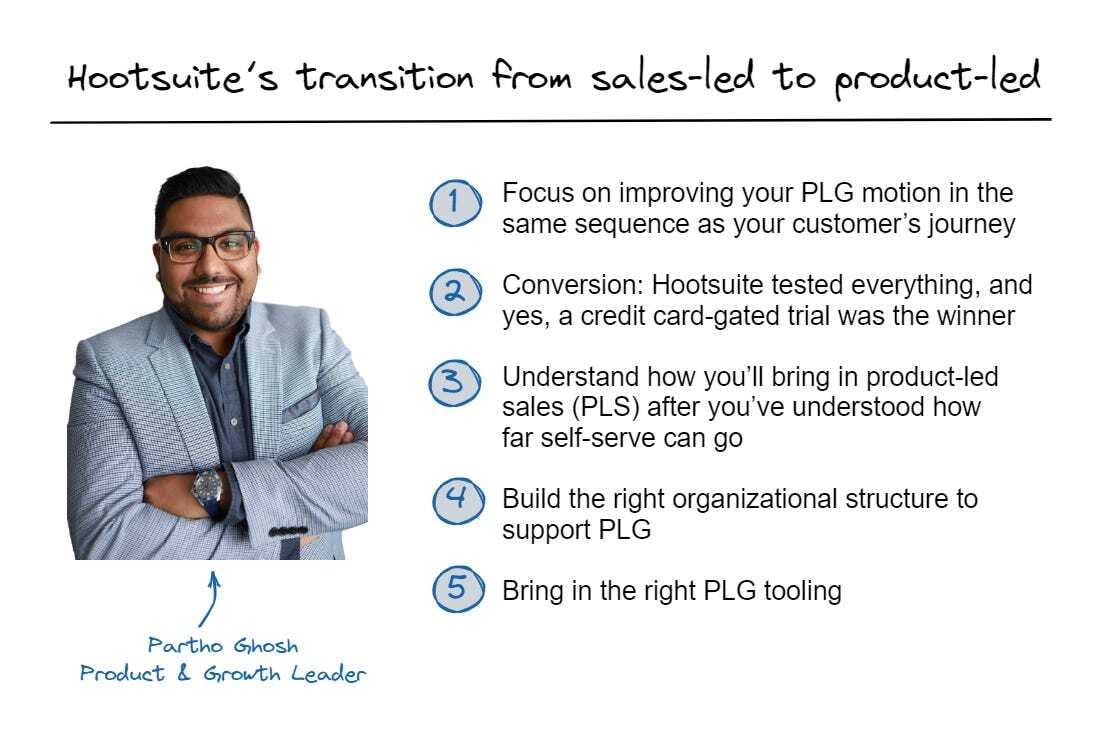 Hootsuite's transition from sales-led to product-led

1 Focus on improving your PLG motion in the same sequence as your customer's journey

2 Conversion: Hootsuite tested everything, and yes, a credit card-gated trial was the winner

3 Understand how you'll bring in product-led sales (PLS) after you've understood how far self-serve can go

4 Build the right organizational structure to support PLG

5 Bring in the right PLG tooling

Partho Ghosh
Product & Growth Leader